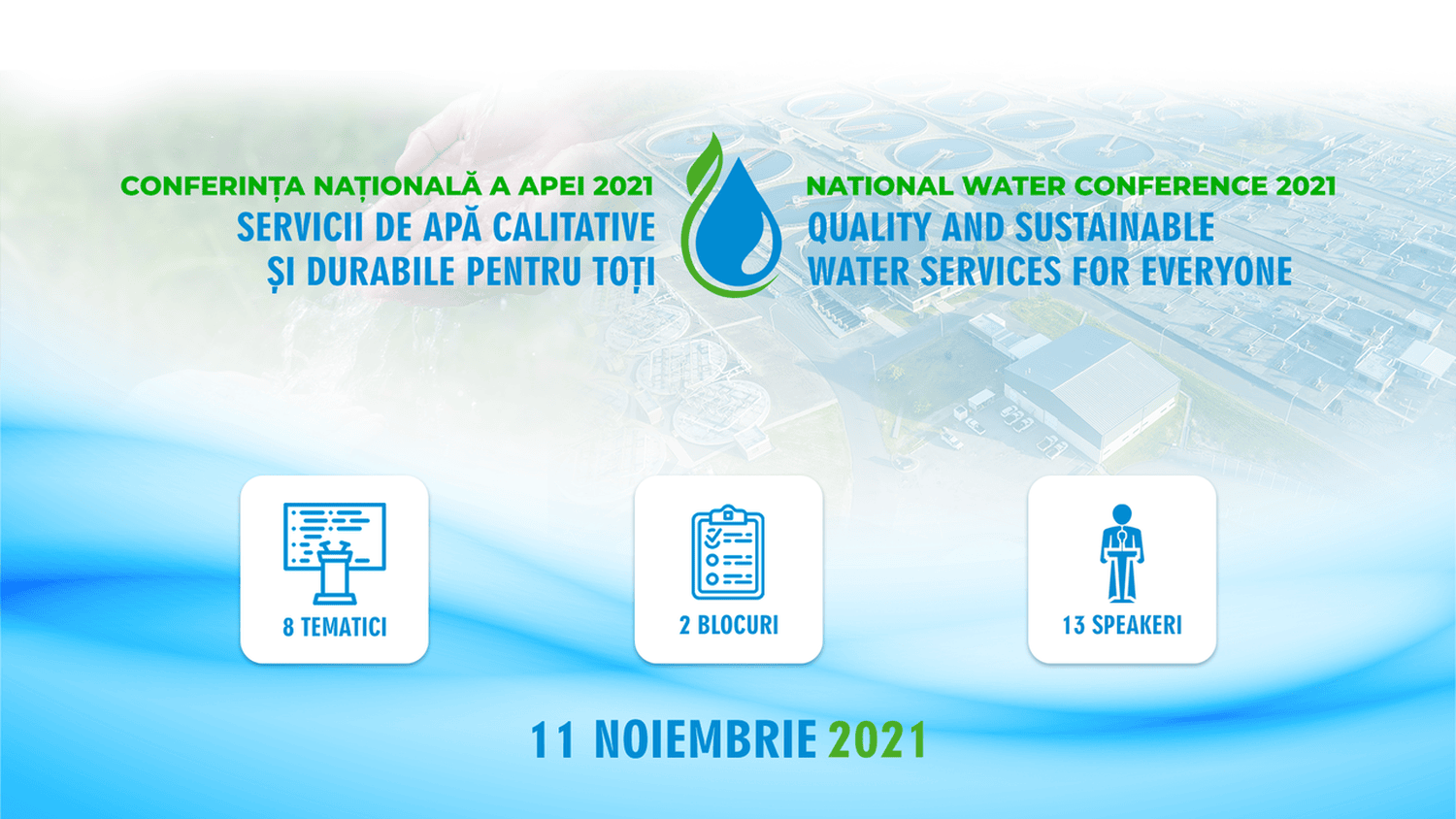 CONFERINȚA NAȚIONALĂ A APEI 2021
SERVICII DE APĂ CALITATIVE
ȘI DURABILE PENTRU TOȚI

NATIONAL WATER CONFERENCE 2021
QUALITY AND SUSTAINABLE
WATER SERVICES FOR EVERYONE

8 TEMATICI

2 BLOCURI

13 SPEAKERI

11 NOIEMBRIE 2021